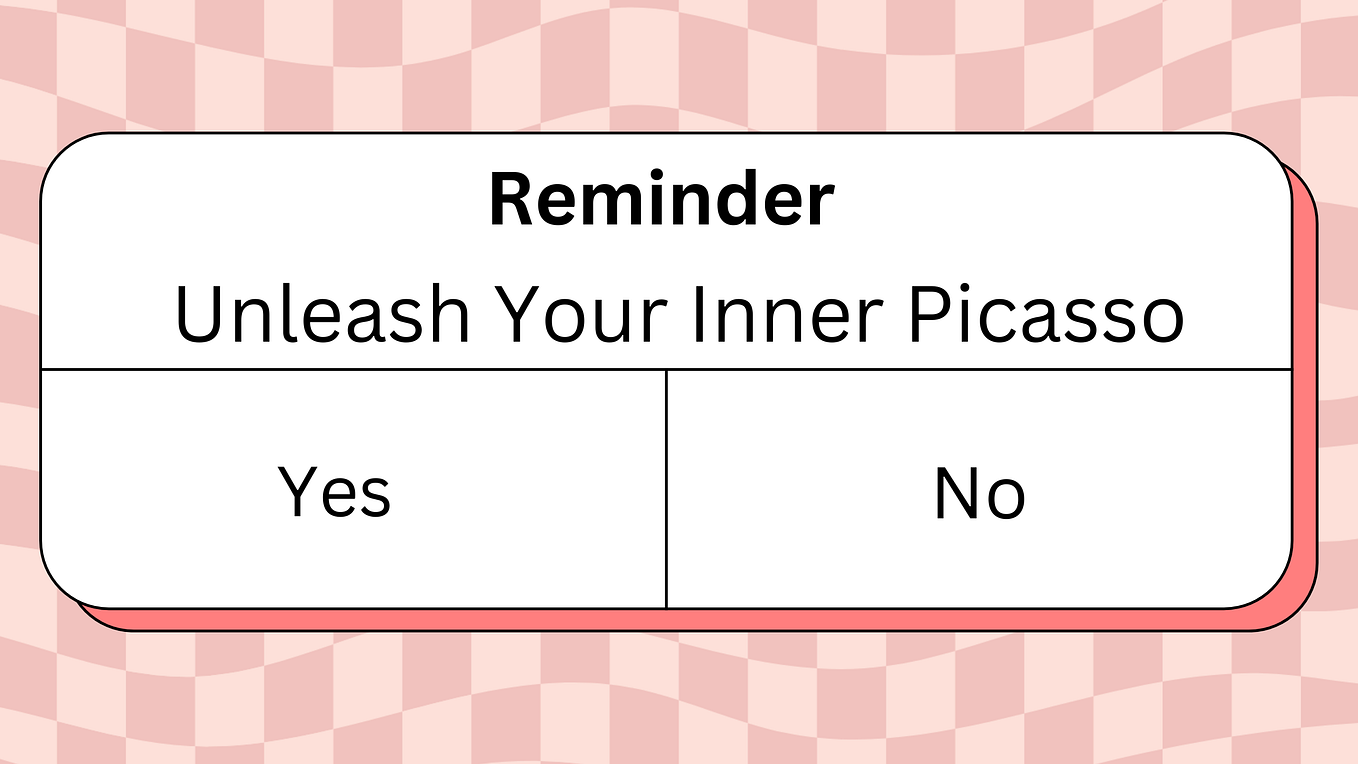 Reminder

Unleash Your Inner Picasso

Yes

No